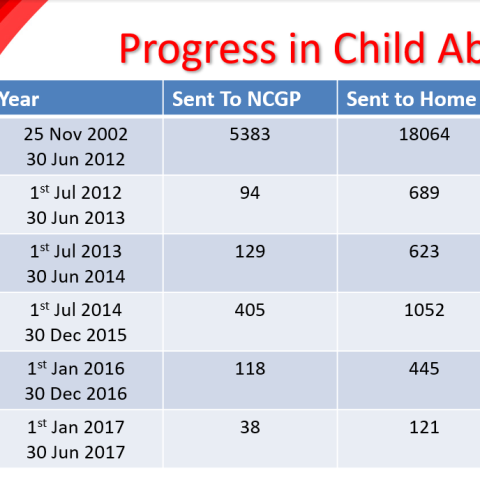 Progress in Child Ab

| Year | Sent To NCGP | Sent to Home |
|---|---|---|
| 25 Nov 2002 30 Jun 2012 | 5383 | 18064 |
| 1$^{st}$ Jul 2012 30 Jun 2013 | 94 | 689 |
| 1$^{st}$ Jul 2013 30 Jun 2014 | 129 | 623 |
| 1$^{st}$ Jul 2014 30 Dec 2015 | 405 | 1052 |
| 1$^{st}$ Jan 2016 30 Dec 2016 | 118 | 445 |
| 1$^{st}$ Jan 2017 30 Jun 2017 | 38 | 121 |